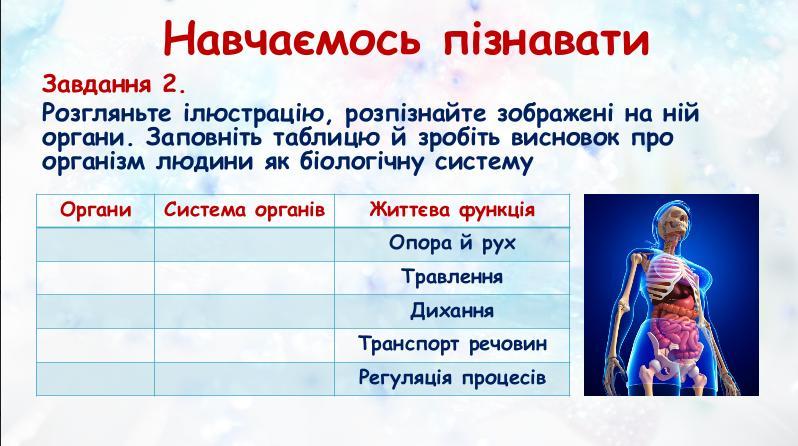 Навчаємось пізнавати

Завдання 2.
Розгляньте ілюстрацію, розпізнайте зображені на ній органи. Заповніть таблицю й зробіть висновок про організм людини як біологічну систему

| Органи | Система органів | Життєва функція |
|---|---|---|
| | | Опора й рух |
| | | Травлення |
| | | Дихання |
| | | Транспорт речовин |
| | | Регуляція процесів |